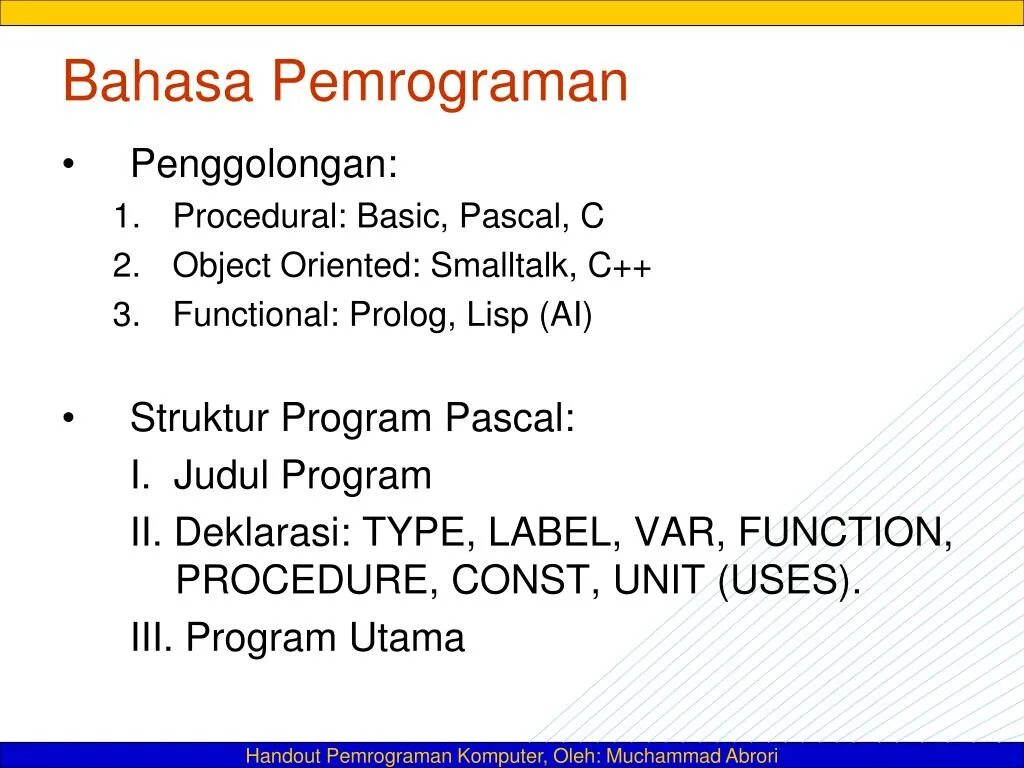 Bahasa Pemrograman

• Penggolongan:
1. Procedural: Basic, Pascal, C
2. Object Oriented: Smalltalk, C++
3. Functional: Prolog, Lisp (AI)

• Struktur Program Pascal:
I. Judul Program
II. Deklarasi: TYPE, LABEL, VAR, FUNCTION, PROCEDURE, CONST, UNIT (USES).
III. Program Utama

Handout Pemrograman Komputer, Oleh: Muchammad Abrori